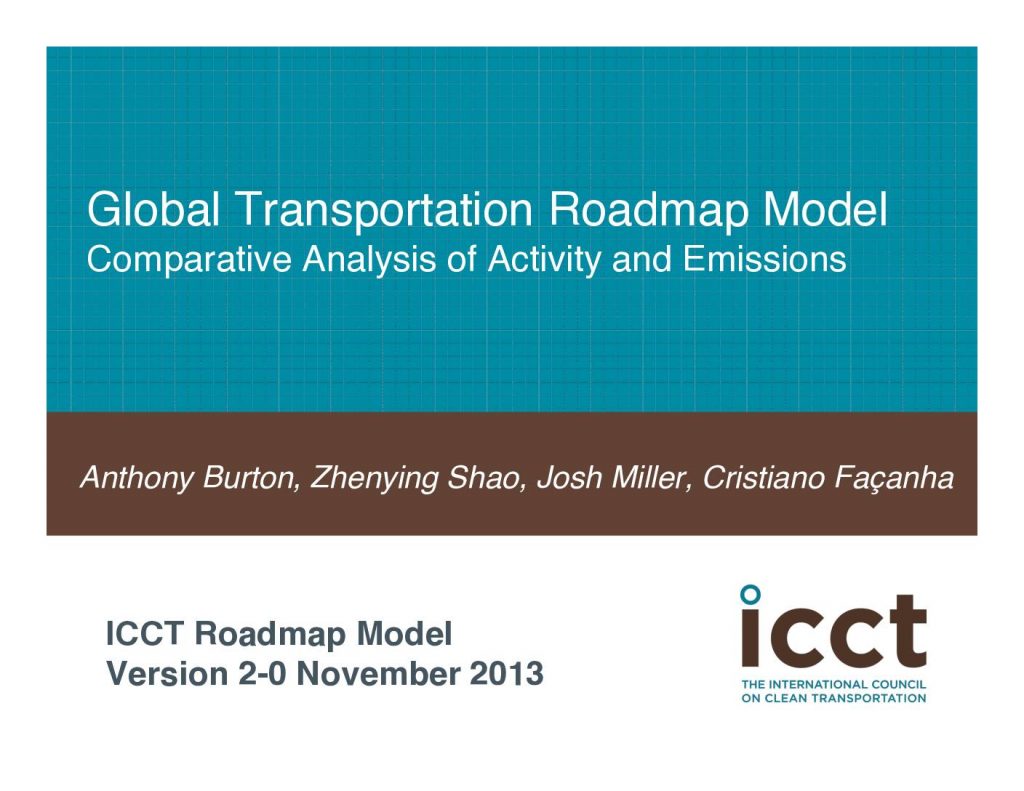 Global Transportation Roadmap Model
Comparative Analysis of Activity and Emissions

Anthony Burton, Zhenying Shao, Josh Miller, Cristiano Façanha

ICCT Roadmap Model
Version 2-0 November 2013

icct
THE INTERNATIONAL COUNCIL ON CLEAN TRANSPORTATION